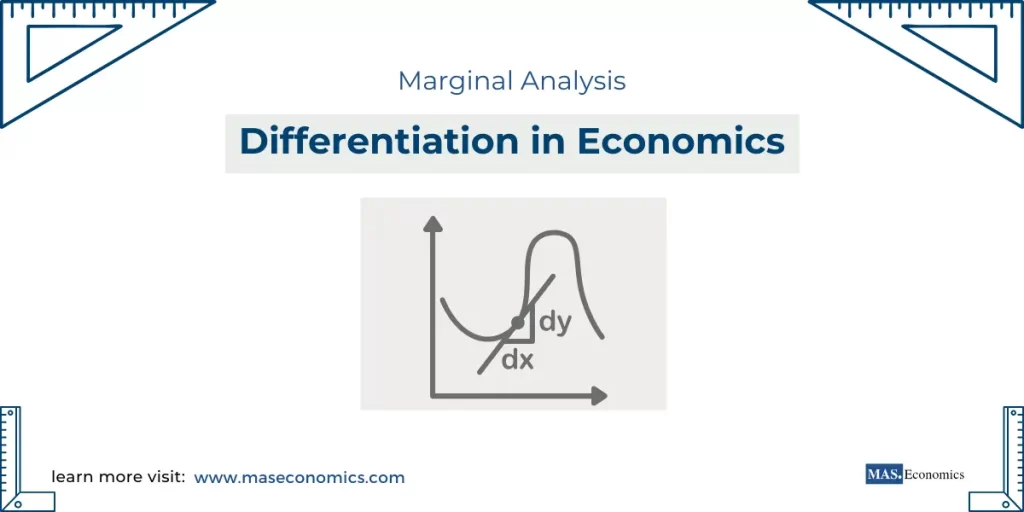 Marginal Analysis

Differentiation in Economics

dy
dx

learn more visit: www.maseconomics.com

MAS. Economics